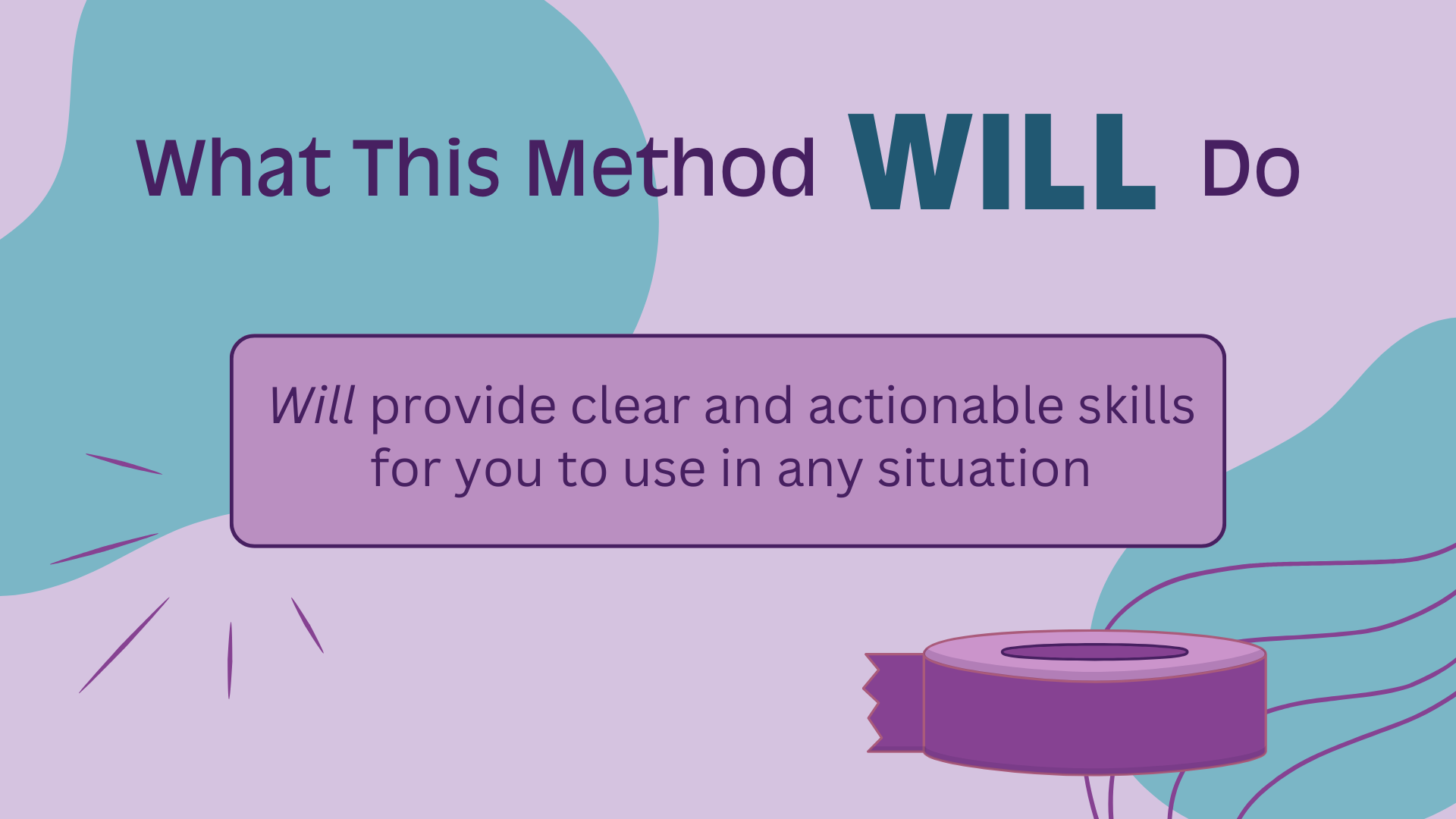 What This Method WILL Do

Will provide clear and actionable skills for you to use in any situation